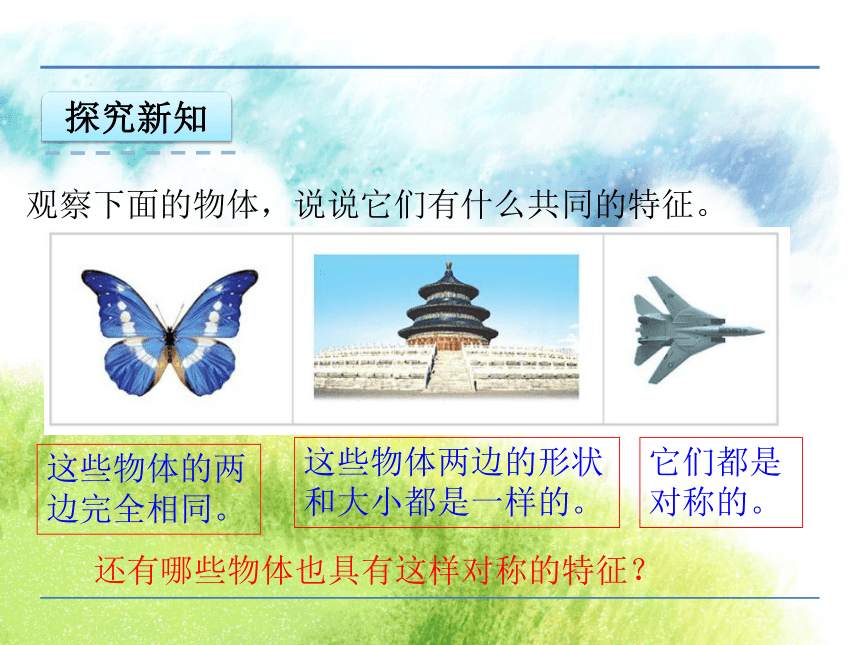 探究新知

观察下面的物体，说说它们有什么共同的特征。

这些物体的两边完全相同。

这些物体两边的形状和大小都是一样的。

它们都是对称的。

还有哪些物体也具有这样对称的特征？